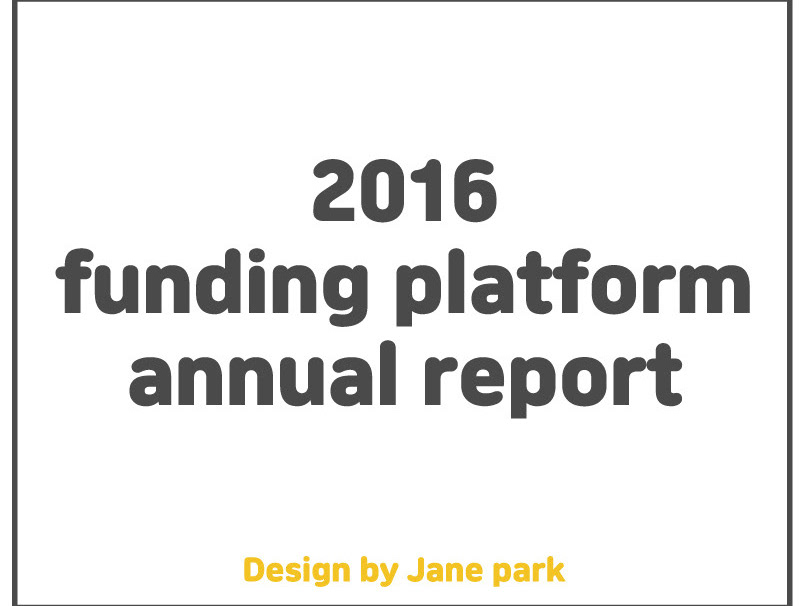 2016
funding platform
annual report

Design by Jane park